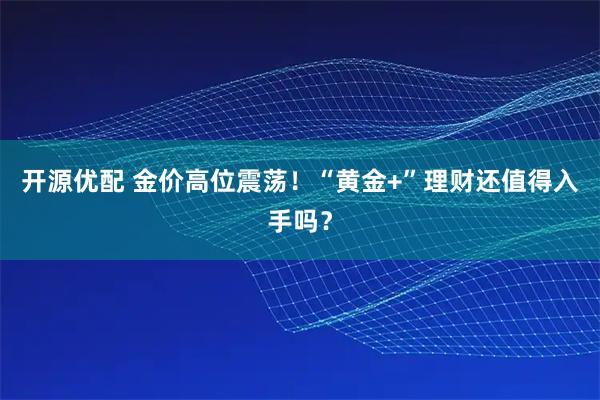 开源优配 金价高位震荡！“黄金+”理财还值得入手吗？